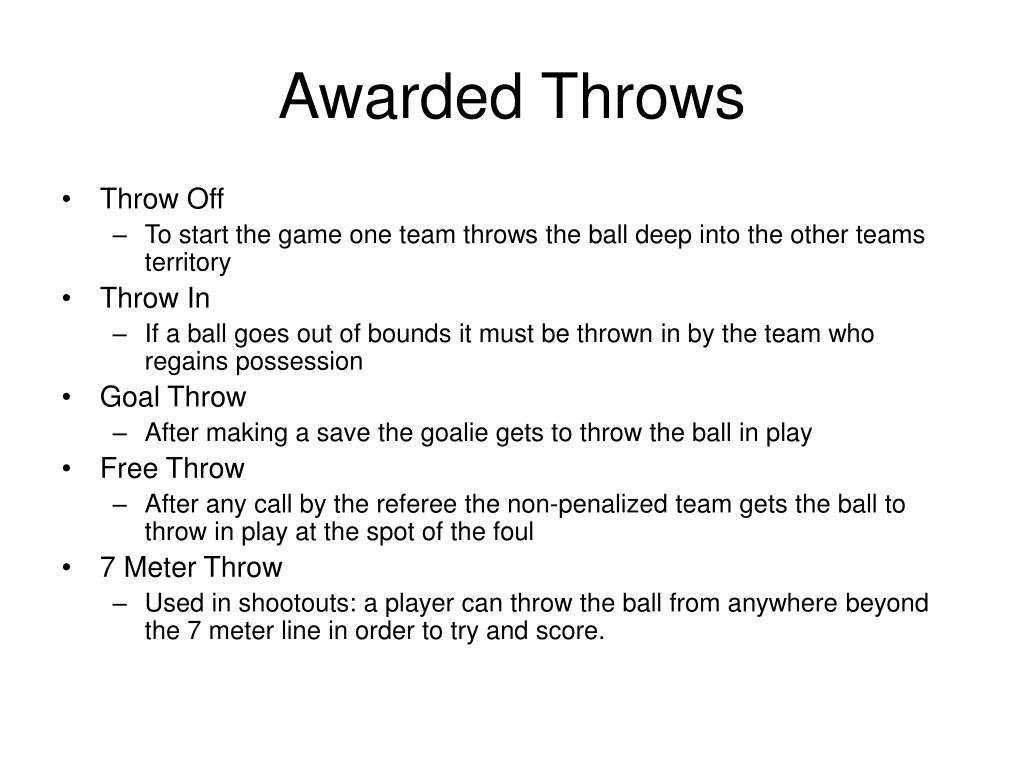 Awarded Throws

• Throw Off
– To start the game one team throws the ball deep into the other teams territory
• Throw In
– If a ball goes out of bounds it must be thrown in by the team who regains possession
• Goal Throw
– After making a save the goalie gets to throw the ball in play
• Free Throw
– After any call by the referee the non-penalized team gets the ball to throw in play at the spot of the foul
• 7 Meter Throw
– Used in shootouts: a player can throw the ball from anywhere beyond the 7 meter line in order to try and score.